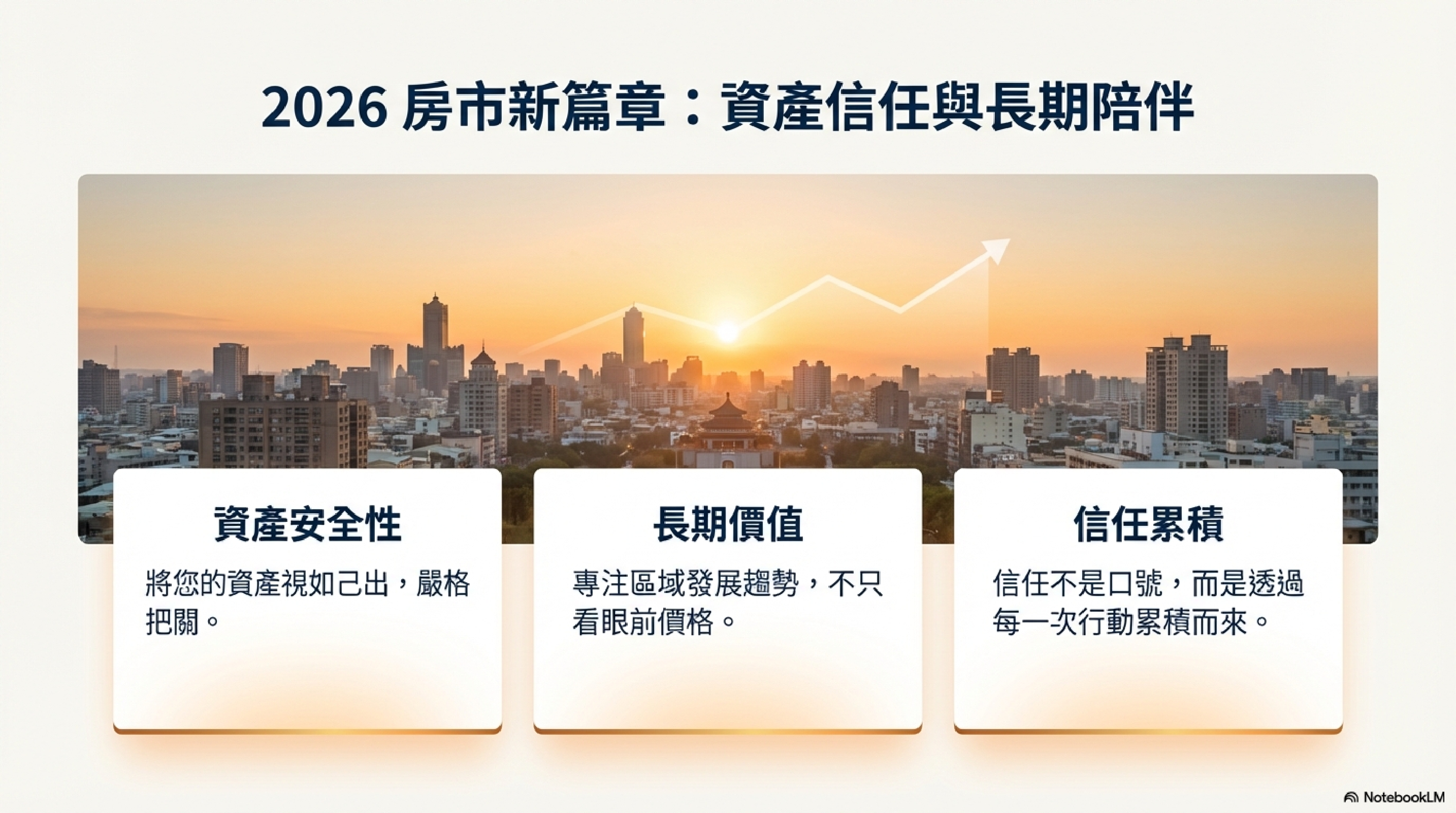 2026 房市新篇章：資產信任與長期陪伴

資產安全性

將您的資產視如己出，嚴格把關。

長期價值

專注區域發展趨勢，不只看眼前價格。

信任累積

信任不是口號，而是透過每一次行動累積而來。

NotebookLM